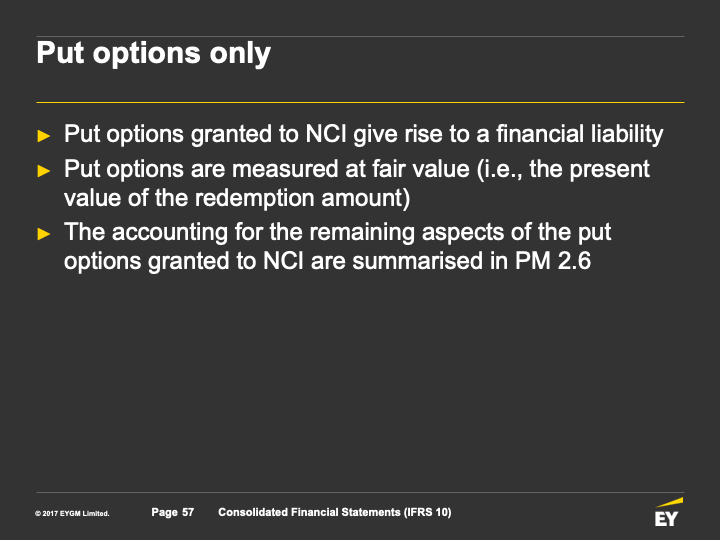 Put options only

► Put options granted to NCI give rise to a financial liability
► Put options are measured at fair value (i.e., the present value of the redemption amount)
► The accounting for the remaining aspects of the put options granted to NCI are summarised in PM 2.6

© 2017 EYGM Limited. Page 57 Consolidated Financial Statements (IFRS 10)

EY